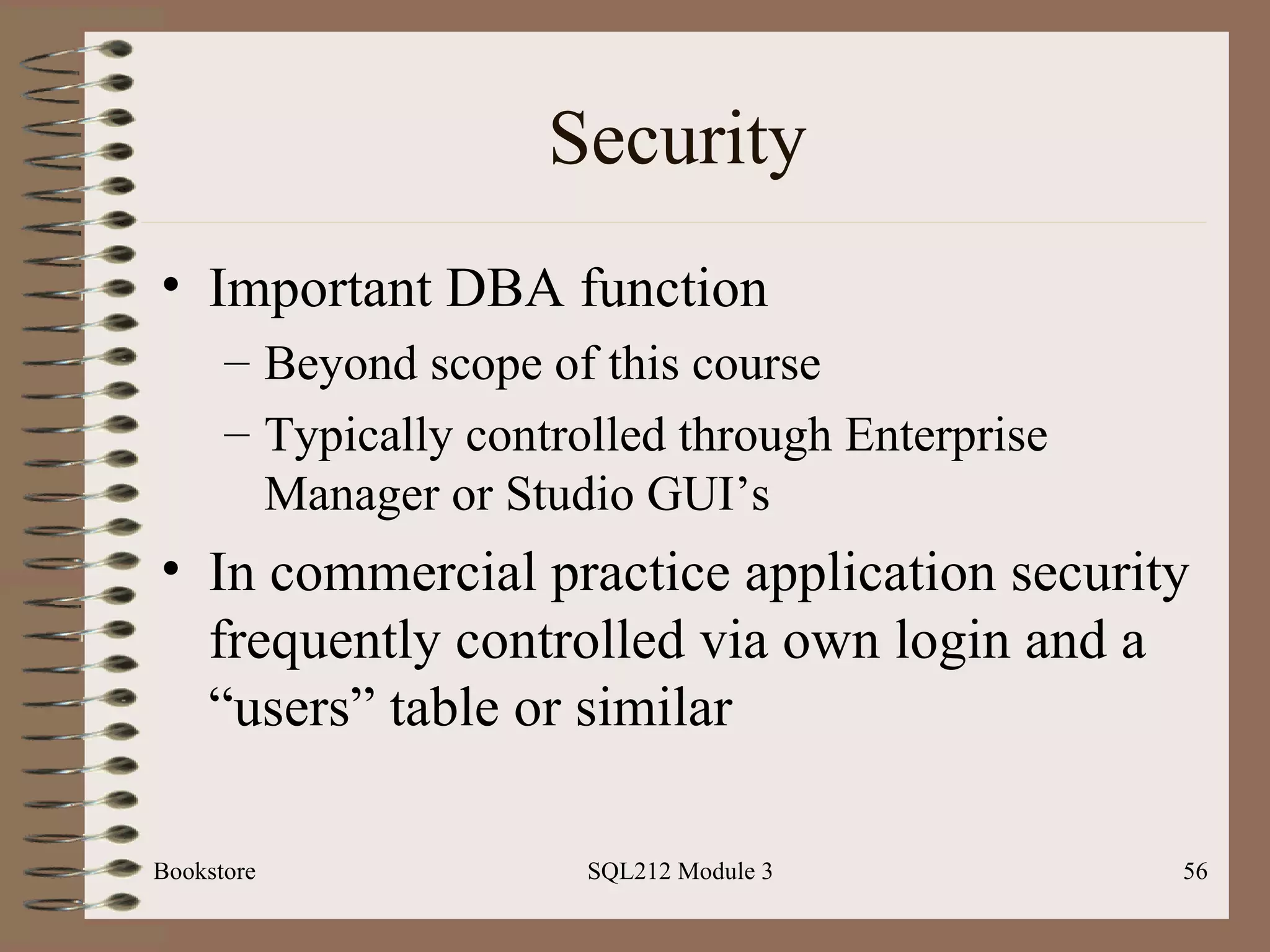 Security

• Important DBA function
  – Beyond scope of this course
  – Typically controlled through Enterprise Manager or Studio GUI’s
• In commercial practice application security frequently controlled via own login and a “users” table or similar

Bookstore

SQL212 Module 3

56